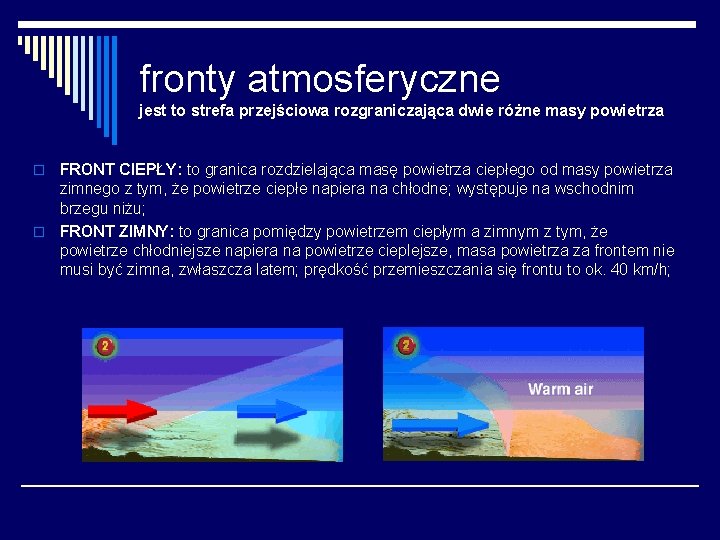 fronty atmosferyczne
jest to strefa przejściowa rozgraniczająca dwie różne masy powietrza

FRONT CIEPŁY: to granica rozdzielająca masę powietrza ciepłego od masy powietrza zimnego z tym, że powietrze ciepłe napiera na chłodne; występuje na wschodnim brzegu niżu;

FRONT ZIMNY: to granica pomiędzy powietrzem ciepłym a zimnym z tym, że powietrze chłodniejsze napiera na powietrze cieplejsze, masa powietrza za frontem nie musi być zimna, zwłaszcza latem; prędkość przemieszczania się frontu to ok. 40 km/h;

2

2

Warm air